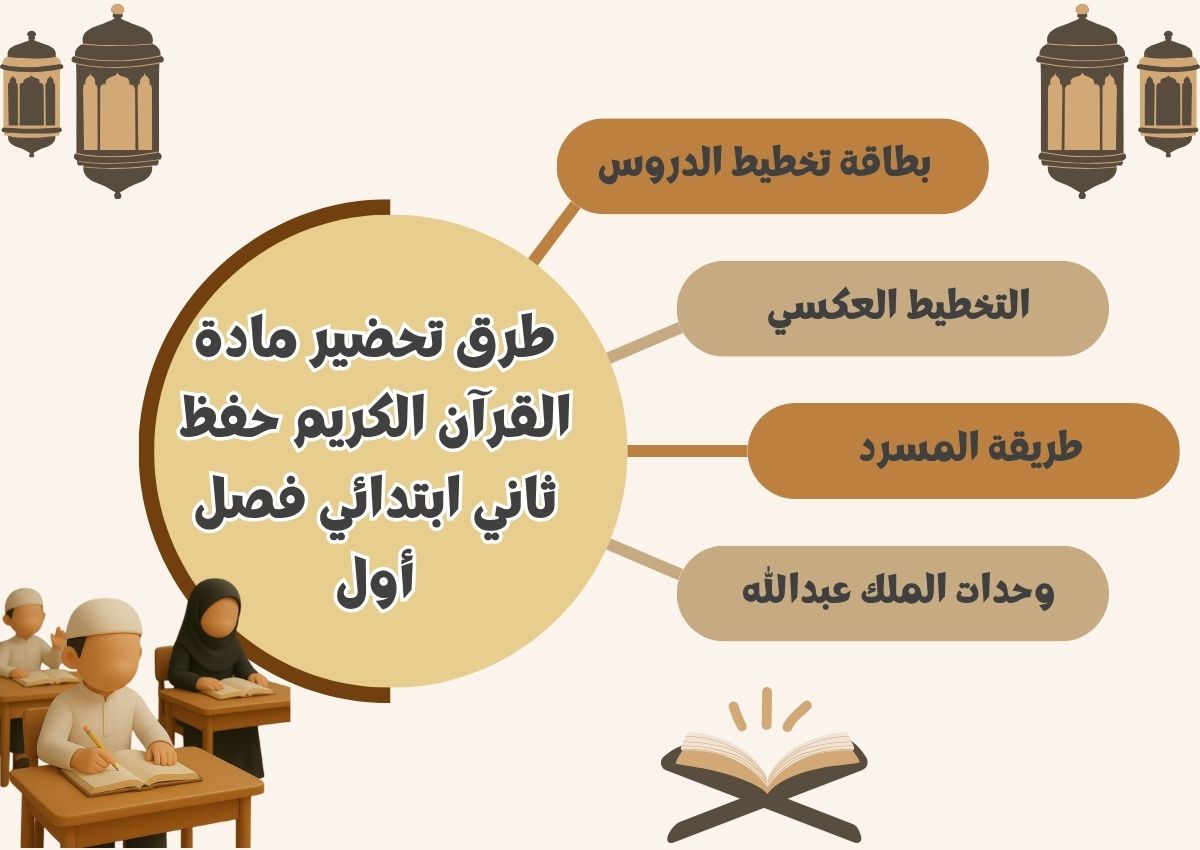 طرق تحضير مادة القرآن الكريم حفظ ثاني ابتدائي فصل أول

بطاقة تخطيط الدروس

التخطيط العكسي

طريقة المسرد

وحدات الملك عبدالله